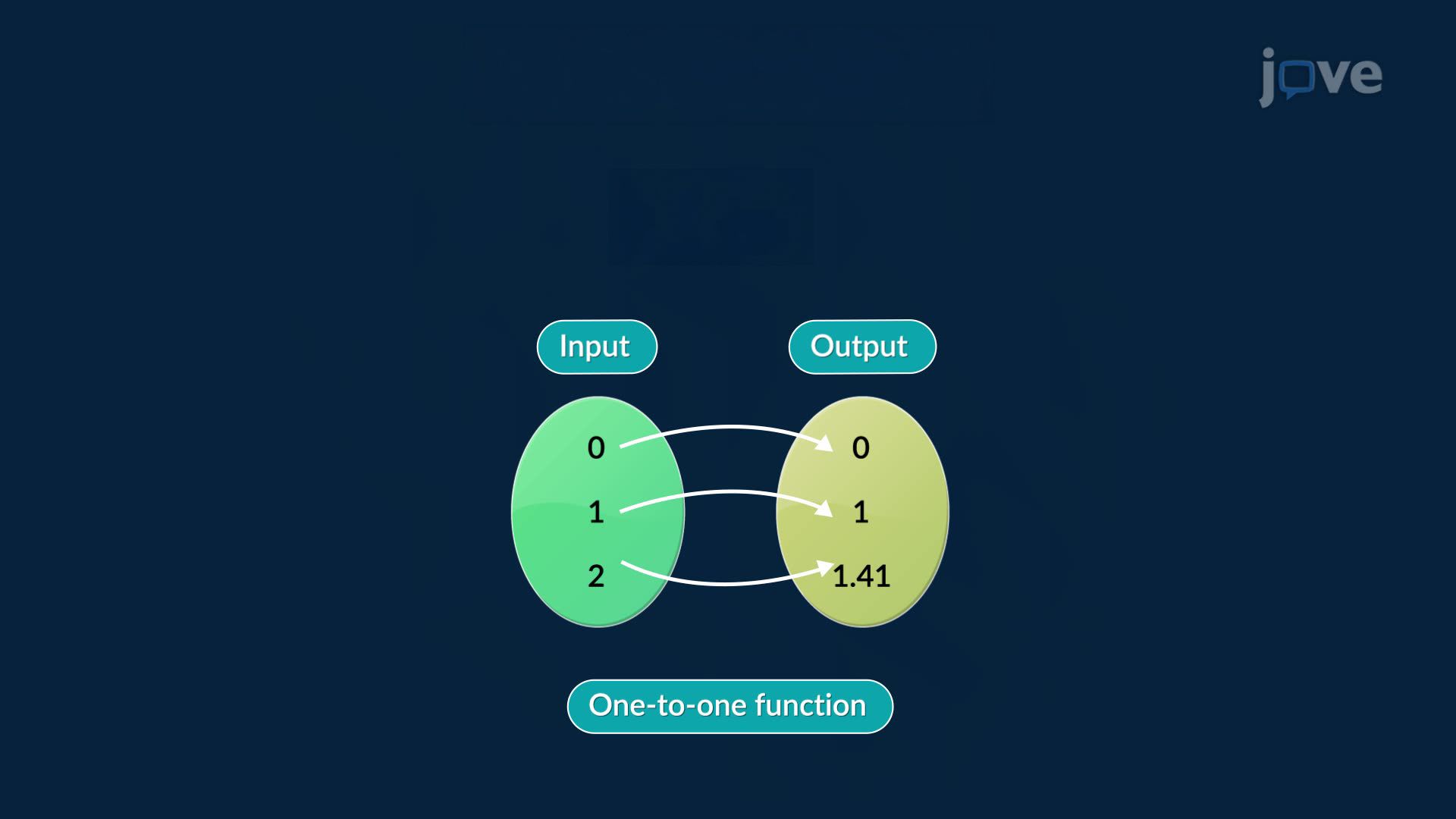 jove

Input

Output

0
1
2

0
1
1.41

One-to-one function